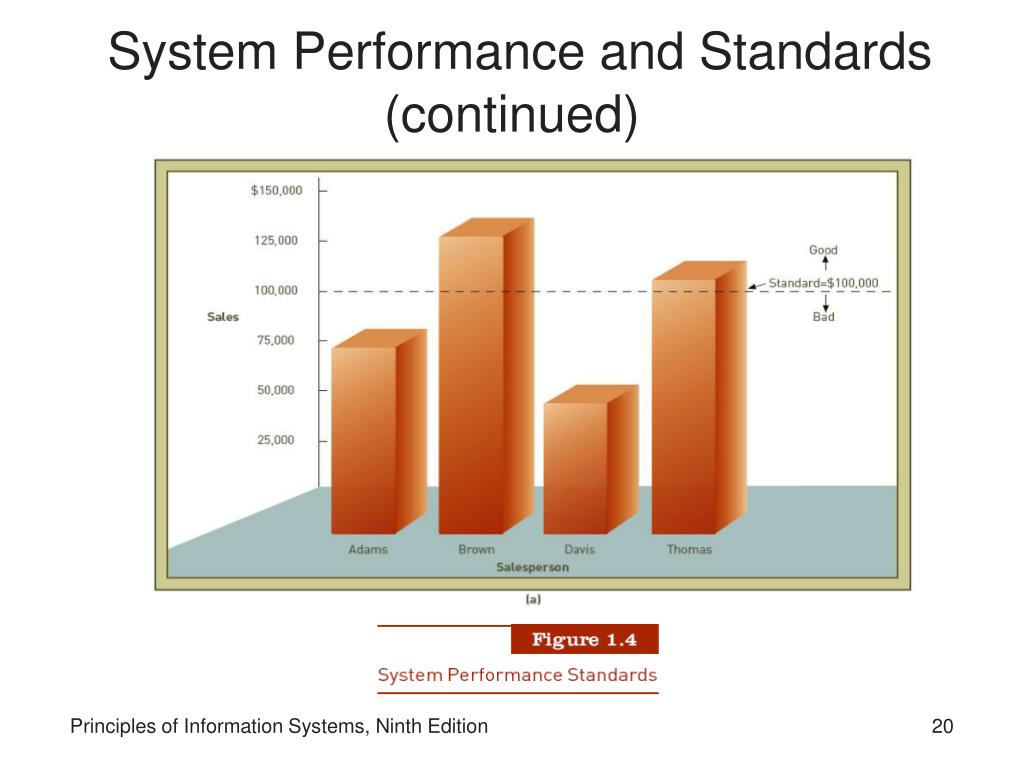 System Performance and Standards (continued)

$150,000
125,000
100,000
75,000
50,000
25,000

Sales

Good

Standard=$100,000

Bad

Adams
Brown
Davis
Thomas

Salesperson

(a)

Figure 1.4

System Performance Standards

Principles of Information Systems, Ninth Edition

20